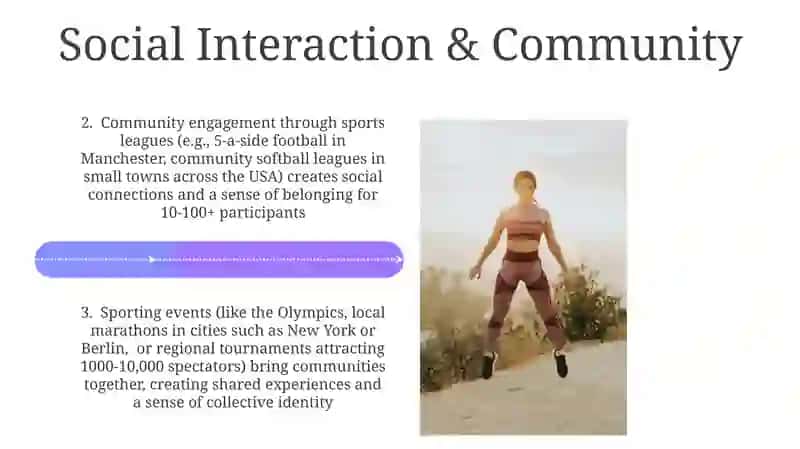 Social Interaction & Community

2. Community engagement through sports leagues (e.g., 5-a-side football in Manchester, community softball leagues in small towns across the USA) creates social connections and a sense of belonging for 10-100+ participants

3. Sporting events (like the Olympics, local marathons in cities such as New York or Berlin, or regional tournaments attracting 1000-10,000 spectators) bring communities together, creating shared experiences and a sense of collective identity